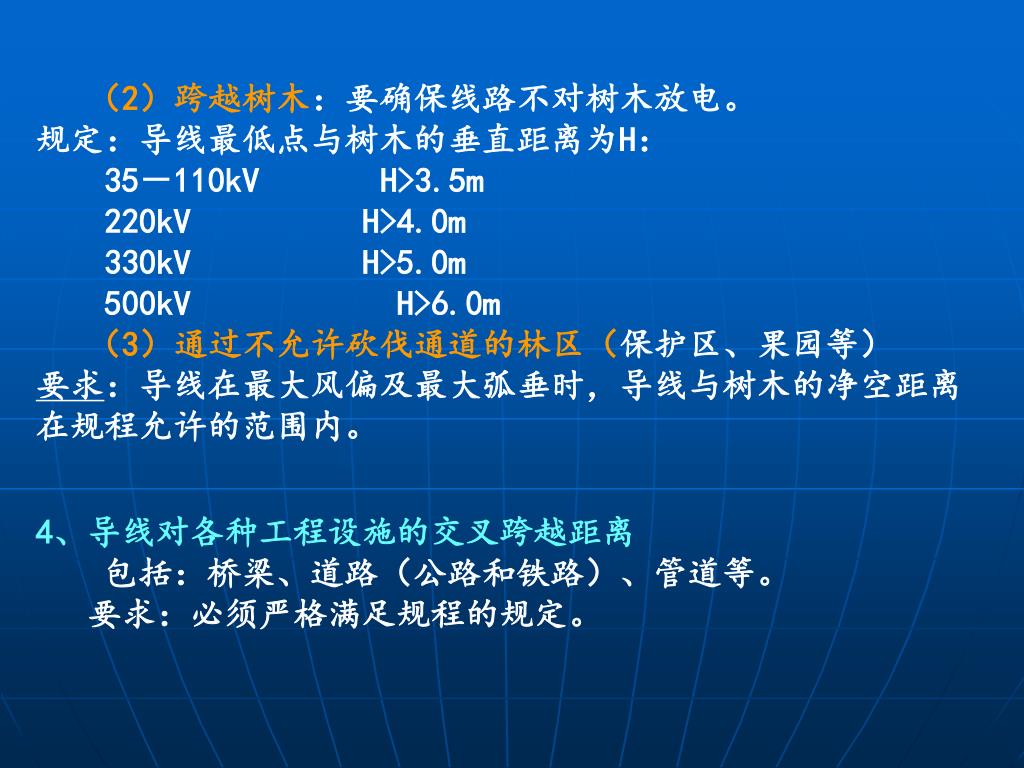 （2）跨越树木：要确保线路不对树木放电。
规定：导线最低点与树木的垂直距离为H：
35－110kV　H>3.5m
220kV　H>4.0m
330kV　H>5.0m
500kV　H>6.0m
（3）通过不允许砍伐通道的林区（保护区、果园等）
要求：导线在最大风偏及最大弧垂时，导线与树木的净空距离在规程允许的范围内。

4、导线对各种工程设施的交叉跨越距离
包括：桥梁、道路（公路和铁路）、管道等。
要求：必须严格满足规程的规定。